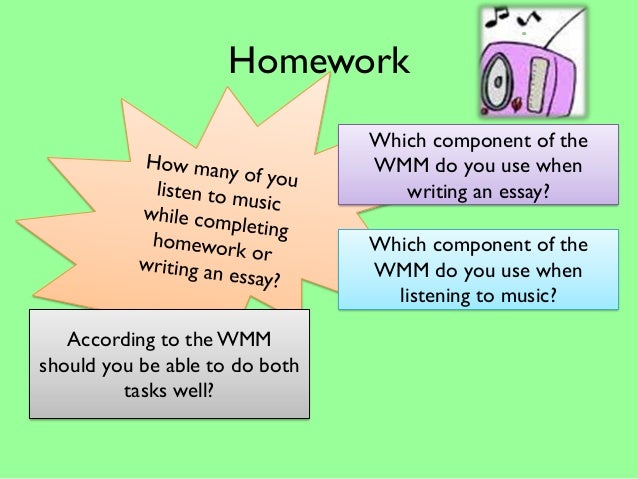 Homework

How many of you listen to music while completing homework or writing an essay?

Which component of the WMM do you use when writing an essay?

Which component of the WMM do you use when listening to music?

According to the WMM should you be able to do both tasks well?